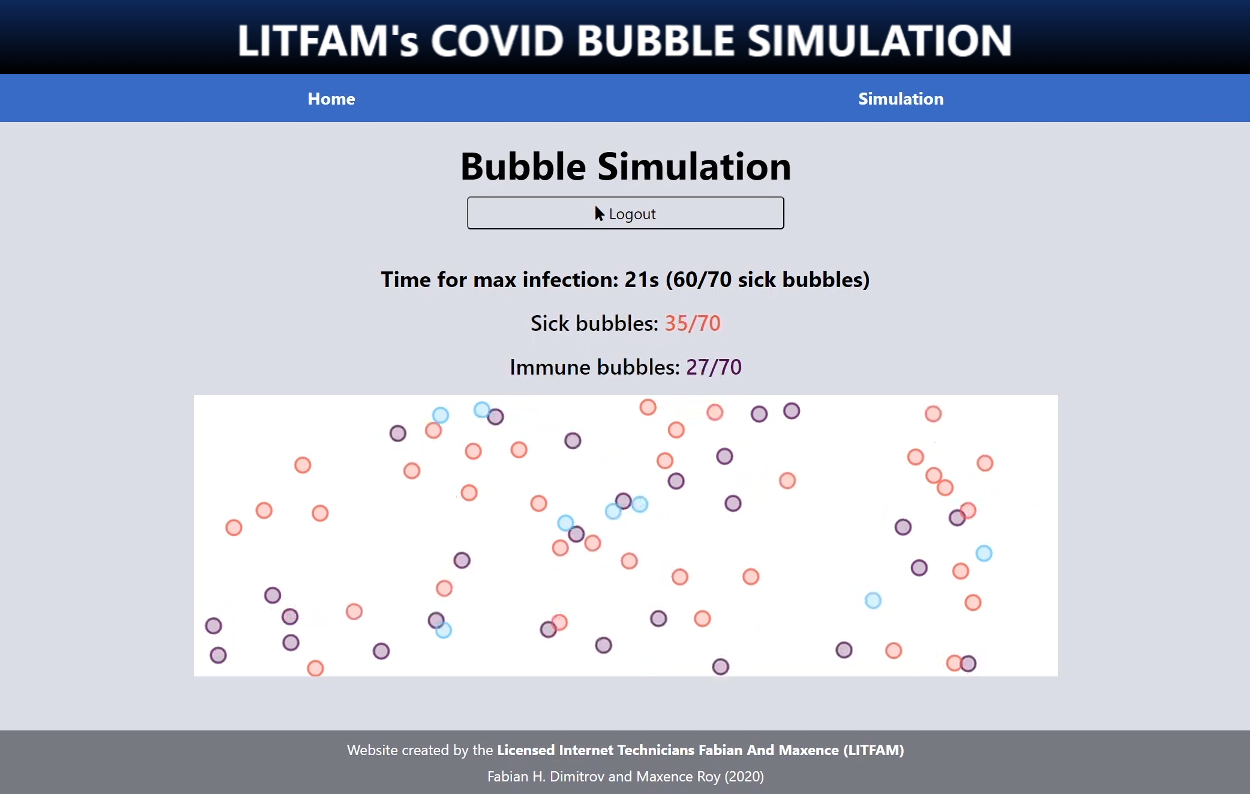 LITFAM's COVID BUBBLE SIMULATION

Home

Simulation

Bubble Simulation

Logout

Time for max infection: 21s (60/70 sick bubbles)

Sick bubbles: 35/70

Immune bubbles: 27/70

Website created by the Licensed Internet Technicians Fabian And Maxence (LITFAM)

Fabian H. Dimitrov and Maxence Roy (2020)